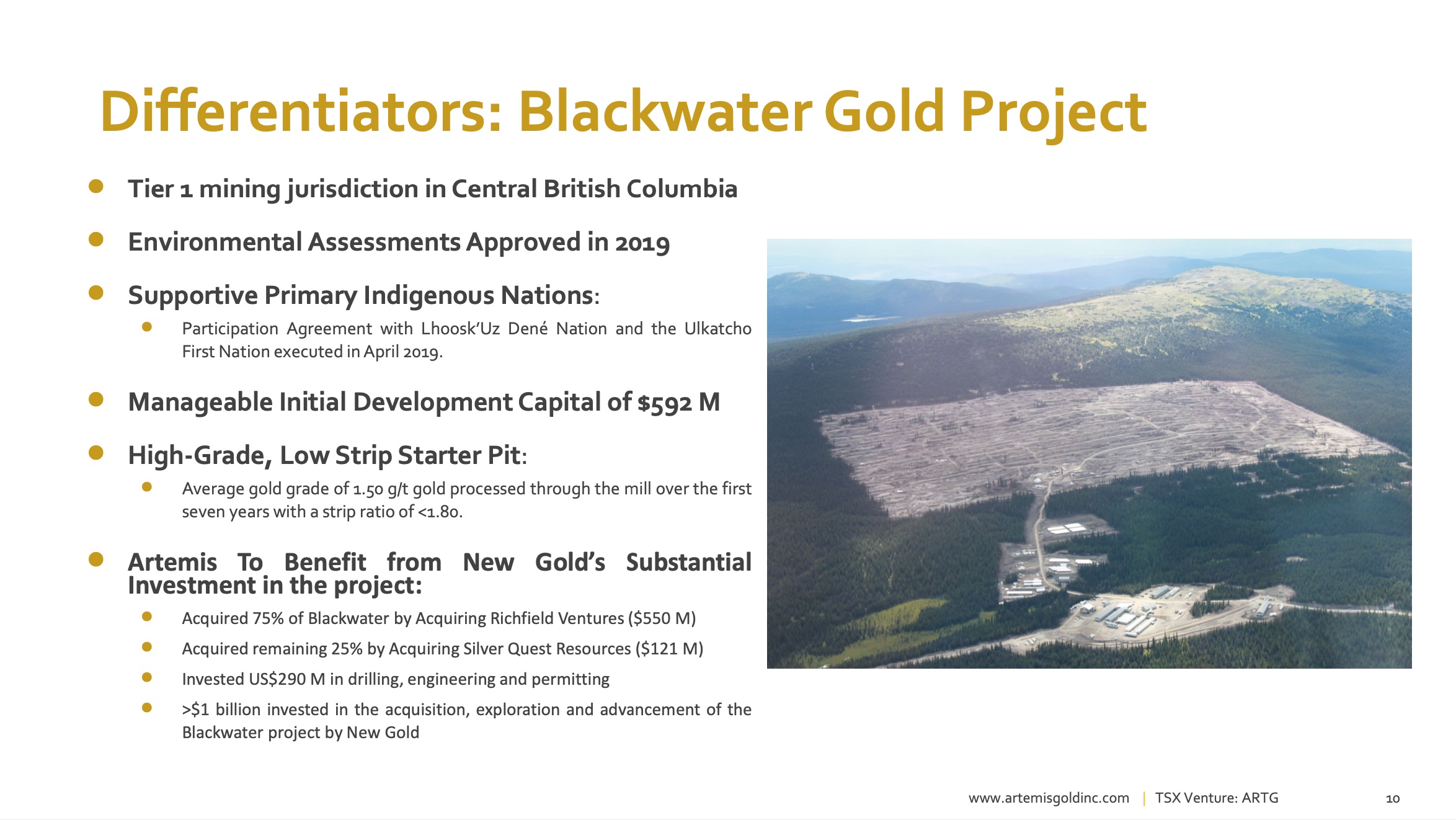 Differentiators: Blackwater Gold Project

- Tier 1 mining jurisdiction in Central British Columbia
- Environmental Assessments Approved in 2019
- Supportive Primary Indigenous Nations:
  - Participation Agreement with Lhoosk'Uz Dené Nation and the Ulkatcho First Nation executed in April 2019.
- Manageable Initial Development Capital of $592 M
- High-Grade, Low Strip Starter Pit:
  - Average gold grade of 1.50 g/t gold processed through the mill over the first seven years with a strip ratio of <1.80.
- Artemis To Benefit from New Gold's Substantial Investment in the project:
  - Acquired 75% of Blackwater by Acquiring Richfield Ventures ($550 M)
  - Acquired remaining 25% by Acquiring Silver Quest Resources ($121 M)
  - Invested US$290 M in drilling, engineering and permitting
  - >$1 billion invested in the acquisition, exploration and advancement of the Blackwater project by New Gold

www.artemisgoldinc.com | TSX Venture: ARTG 10